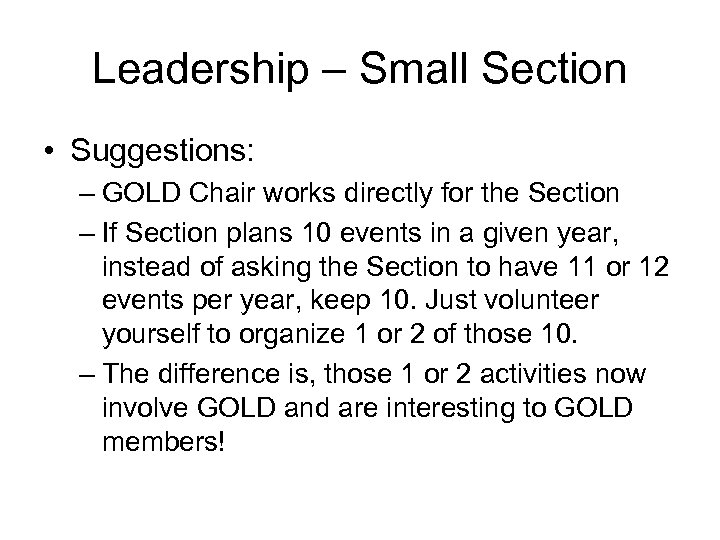 Leadership – Small Section

• Suggestions:

– GOLD Chair works directly for the Section

– If Section plans 10 events in a given year, instead of asking the Section to have 11 or 12 events per year, keep 10. Just volunteer yourself to organize 1 or 2 of those 10.

– The difference is, those 1 or 2 activities now involve GOLD and are interesting to GOLD members!